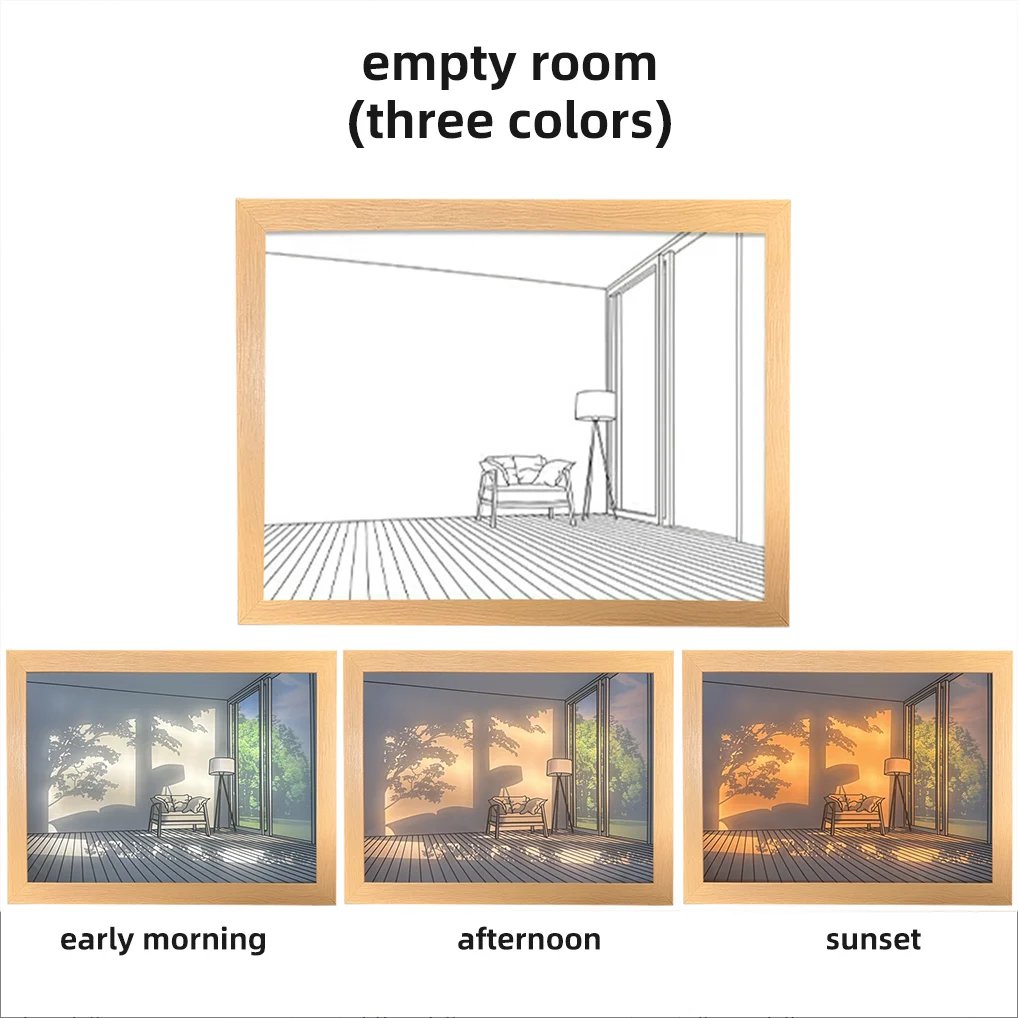 empty room
(three colors)

early morning

afternoon

sunset